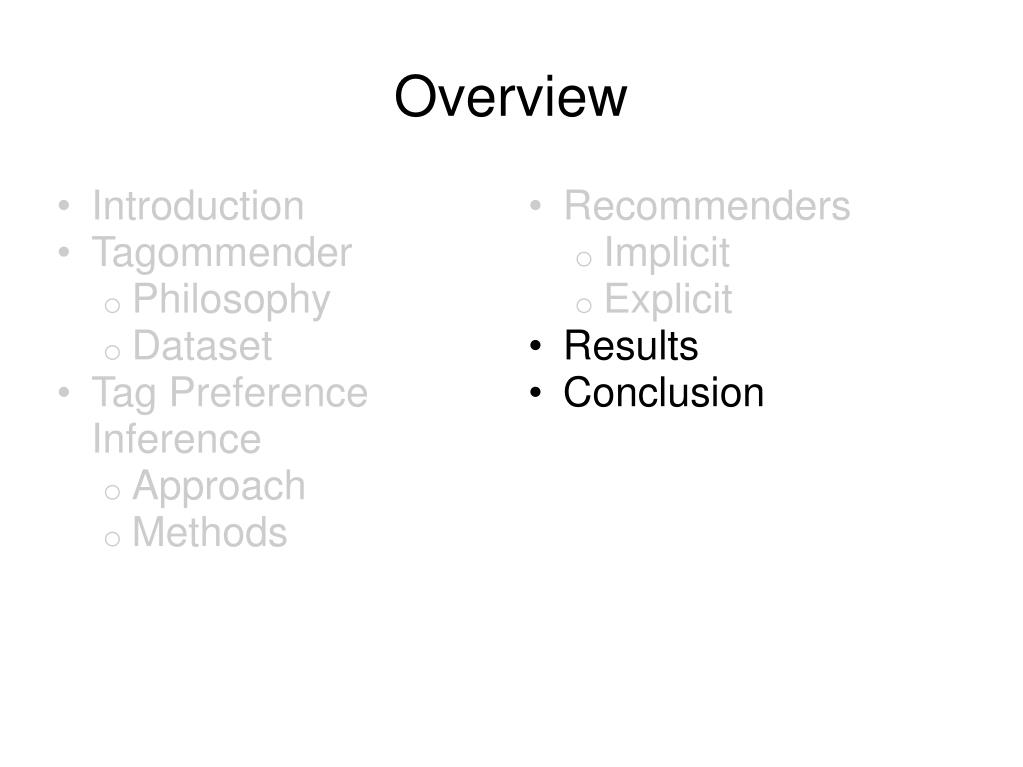 Overview

• Introduction
• Tagommender
o Philosophy
o Dataset
• Tag Preference Inference
o Approach
o Methods

• Recommenders
o Implicit
o Explicit
• Results
• Conclusion